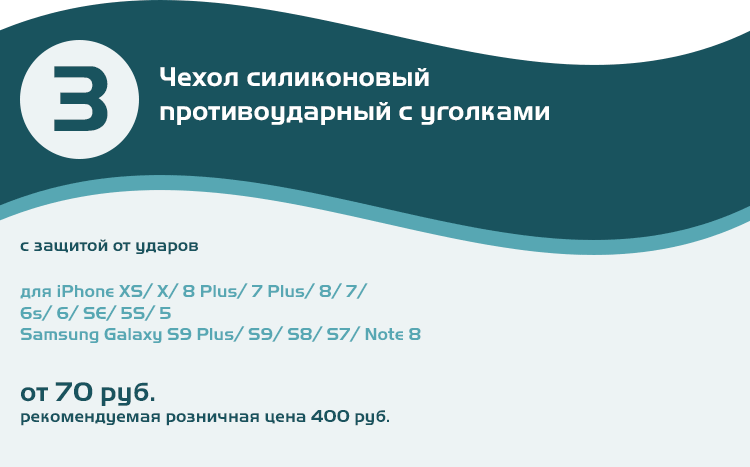 3

Чехол силиконовый противоударный с уголками

с защитой от ударов

для iPhone XS/ X/ 8 Plus/ 7 Plus/ 8/ 7/ 6s/ 6/ SE/ 5S/ 5
Samsung Galaxy S9 Plus/ S9/ S8/ S7/ Note 8

от 70 руб.
рекомендуемая розничная цена 400 руб.